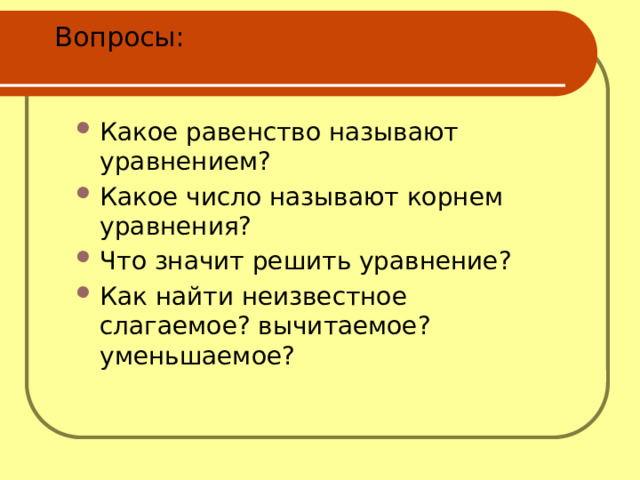 Вопросы:

- Какое равенство называют уравнением?
- Какое число называют корнем уравнения?
- Что значит решить уравнение?
- Как найти неизвестное слагаемое? вычитаемое? уменьшаемое?